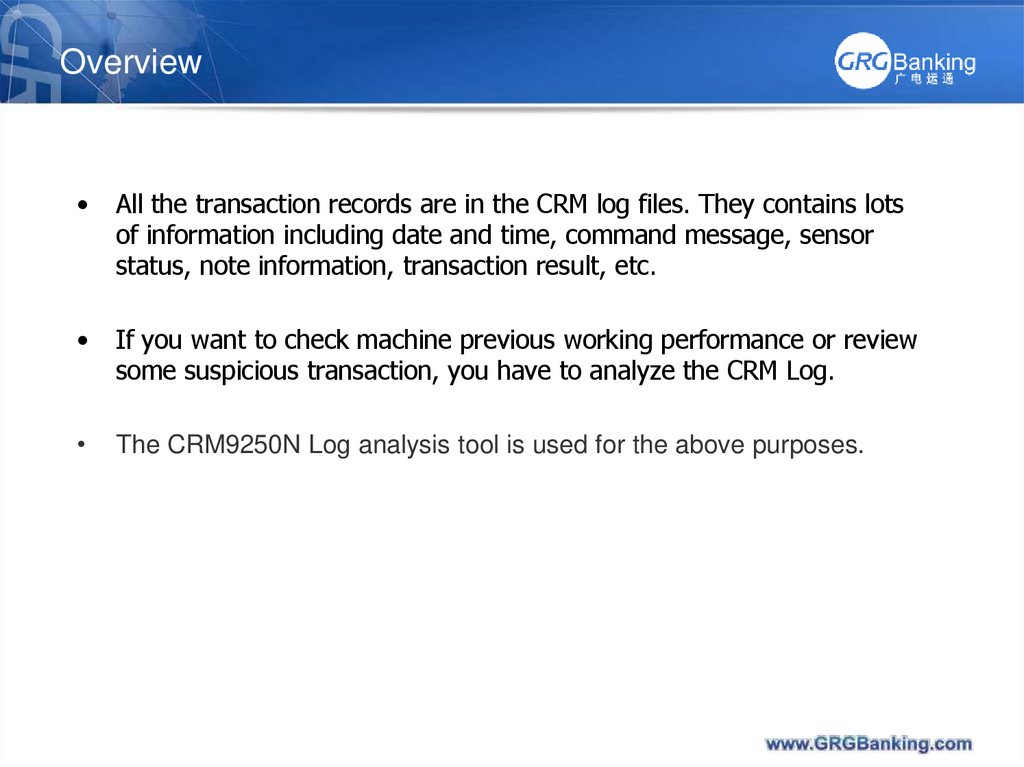 Overview

GRGBanking
广电运通

• All the transaction records are in the CRM log files. They contains lots of information including date and time, command message, sensor status, note information, transaction result, etc.

• If you want to check machine previous working performance or review some suspicious transaction, you have to analyze the CRM Log.

• The CRM9250N Log analysis tool is used for the above purposes.

www.GRGBanking.com